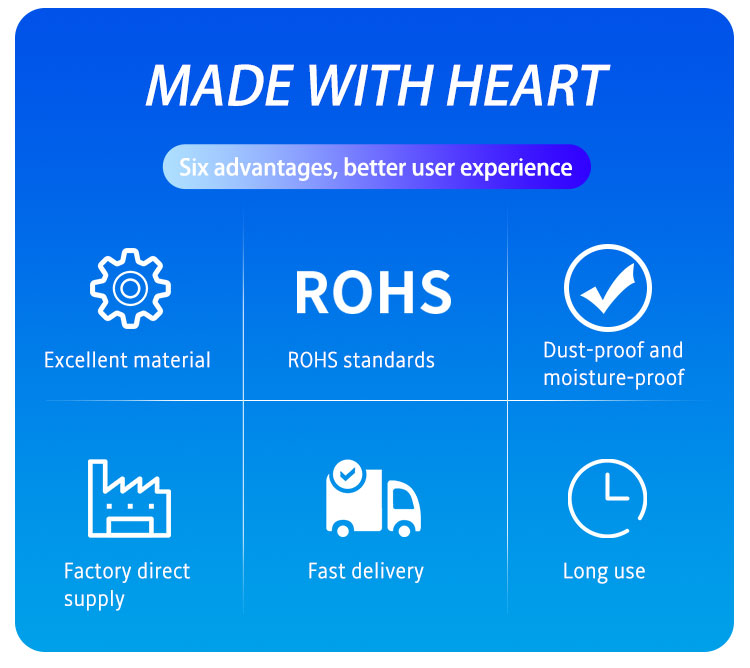 MADE WITH HEART

Six advantages, better user experience

Excellent material

ROHS

ROHS standards

Dust-proof and moisture-proof

Factory direct supply

Fast delivery

Long use